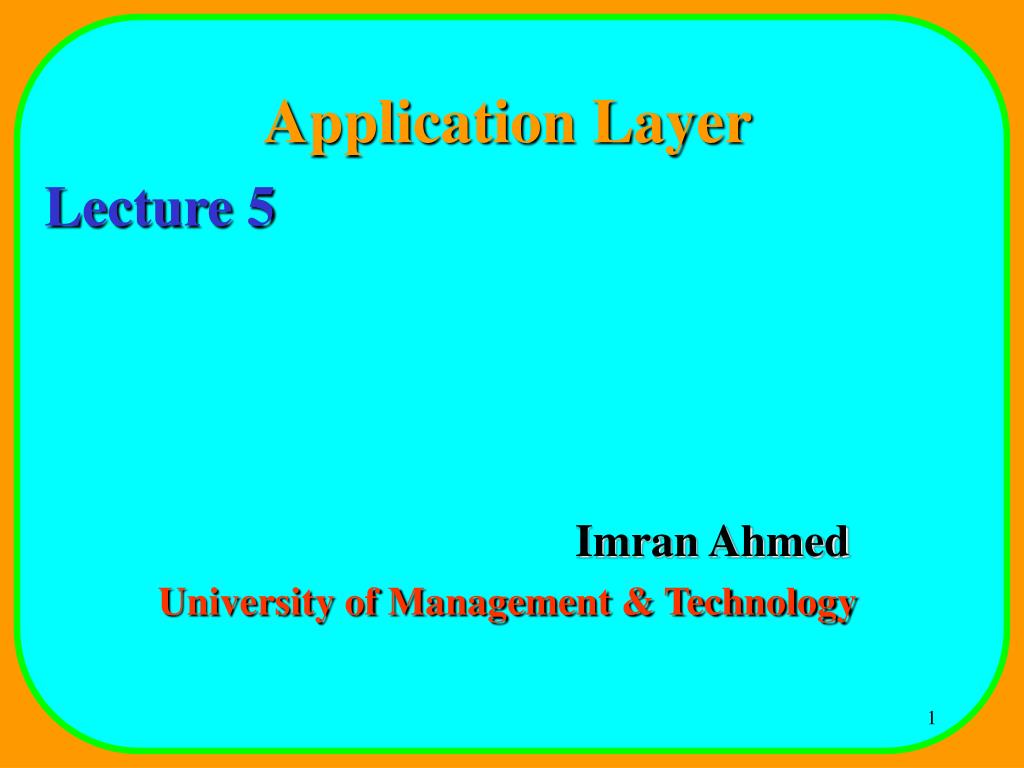 Application Layer

Lecture 5

Imran Ahmed

University of Management & Technology

1